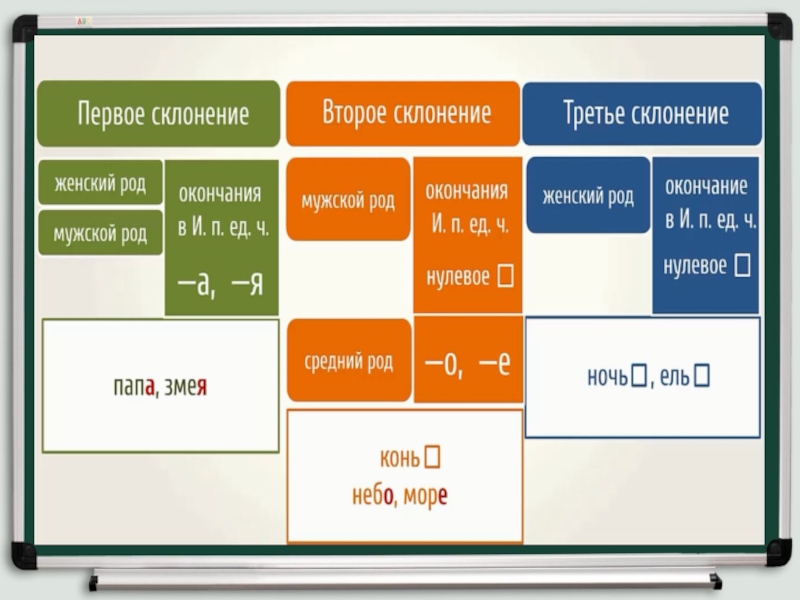 Первое склонение

женский род

мужской род

окончания в И. п. ед. ч.

–а, –я

папа, змея

Второе склонение

мужской род

окончания И. п. ед. ч.

нулевое □

средний род

–о, –е

конь□

небо, море

Третье склонение

женский род

окончание в И. п. ед. ч.

нулевое □

ночь□, ель□